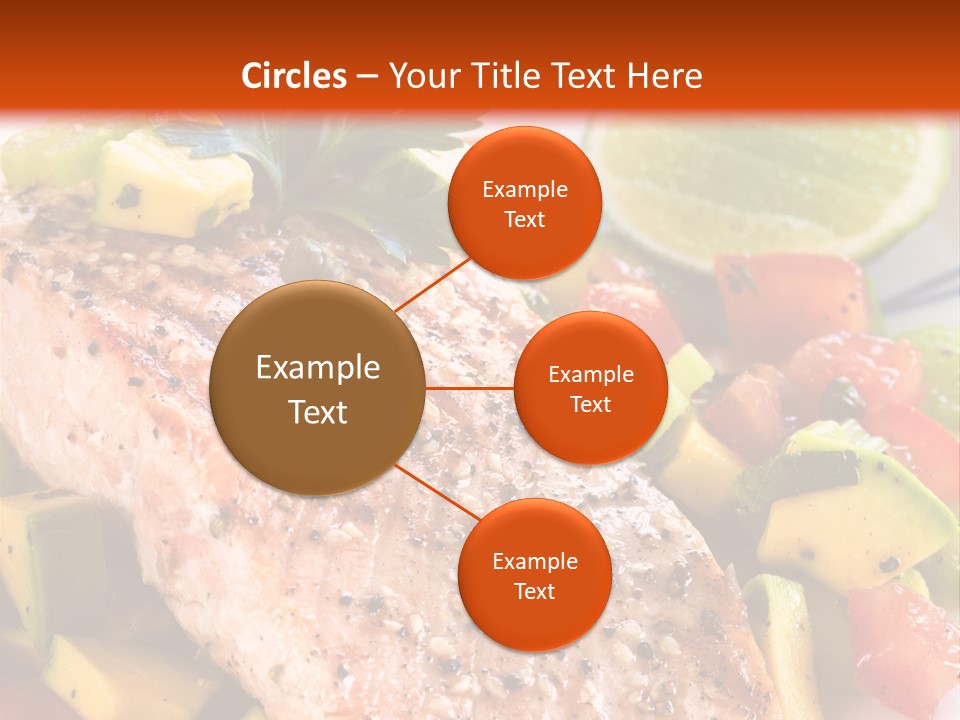 Circles – Your Title Text Here

Example Text

Example Text

Example Text

Example Text